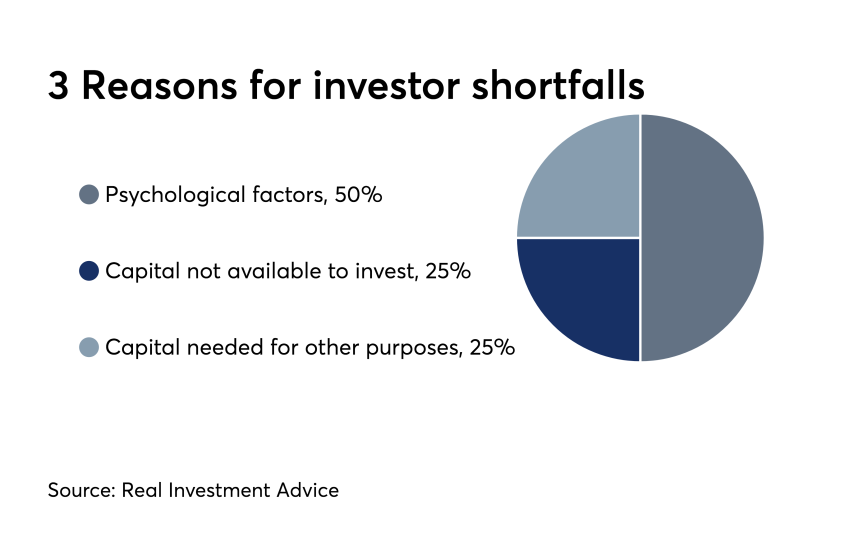 3 Reasons for investor shortfalls

Psychological factors, 50%

Capital not available to invest, 25%

Capital needed for other purposes, 25%

Source: Real Investment Advice